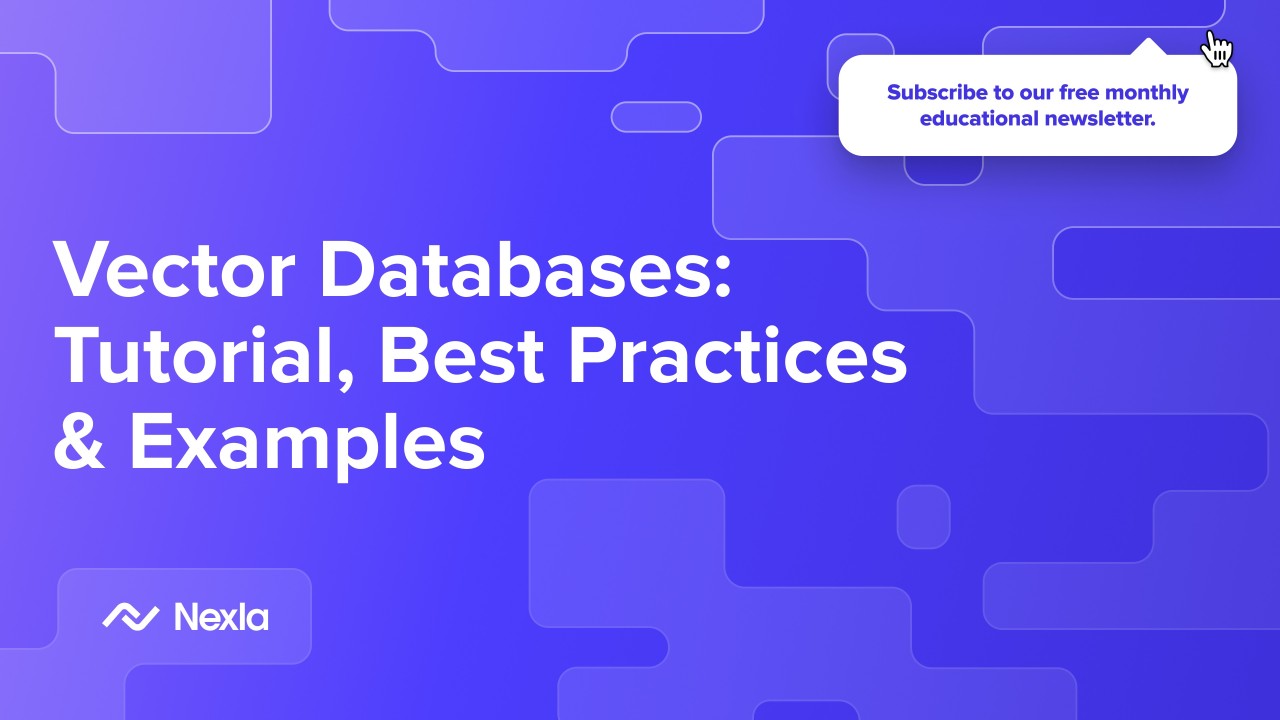 Subscribe to our free monthly educational newsletter.

Vector Databases: Tutorial, Best Practices & Examples

Nexla